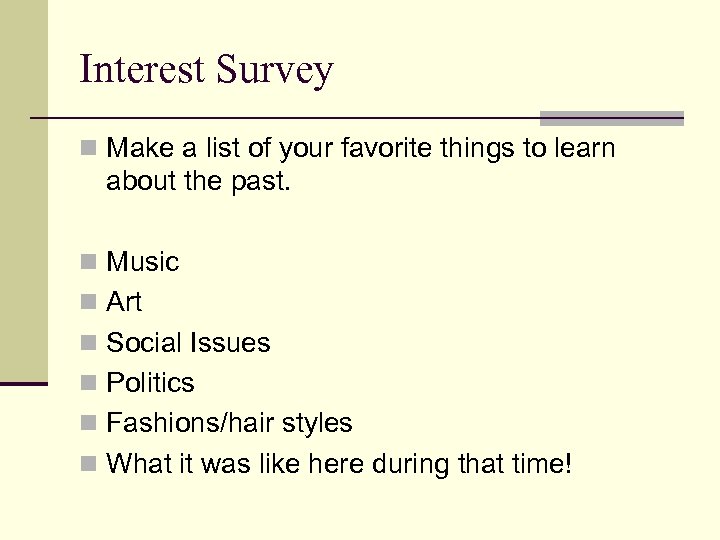 Interest Survey

Make a list of your favorite things to learn about the past.

Music
Art
Social Issues
Politics
Fashions/hair styles
What it was like here during that time!